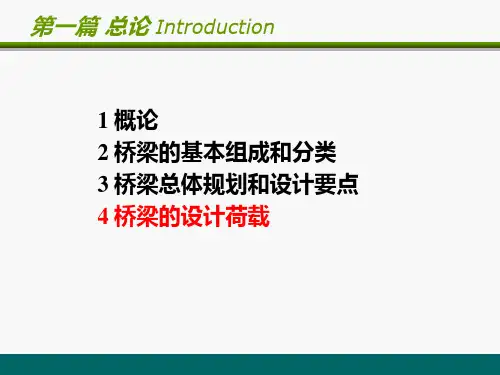 第一篇 总论 Introduction

1 概论
2 桥梁的基本组成和分类
3 桥梁总体规划和设计要点
4 桥梁的设计荷载